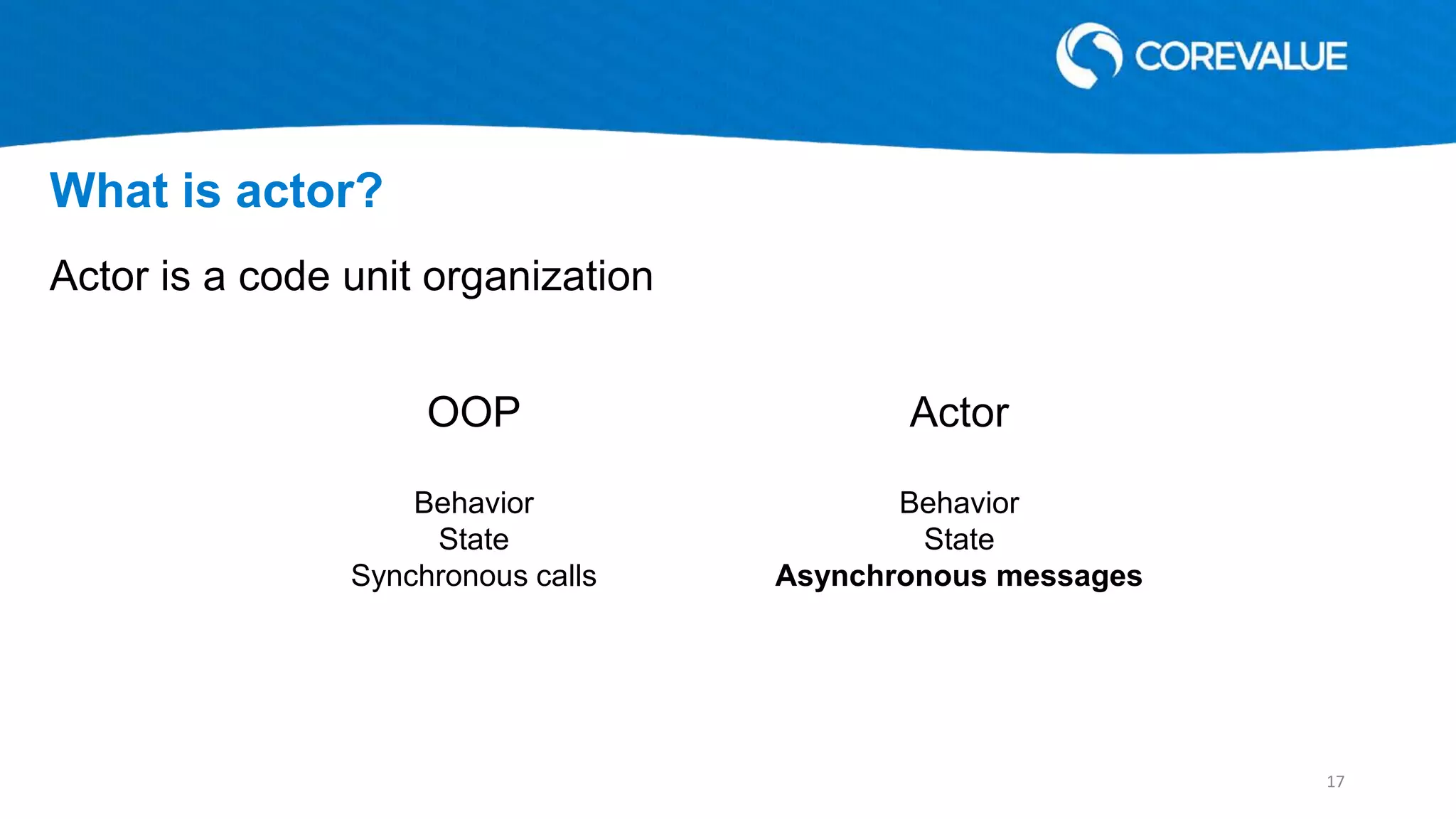 COREVALUE

What is actor?

Actor is a code unit organization

OOP

Behavior
State
Synchronous calls

Actor

Behavior
State
Asynchronous messages

17